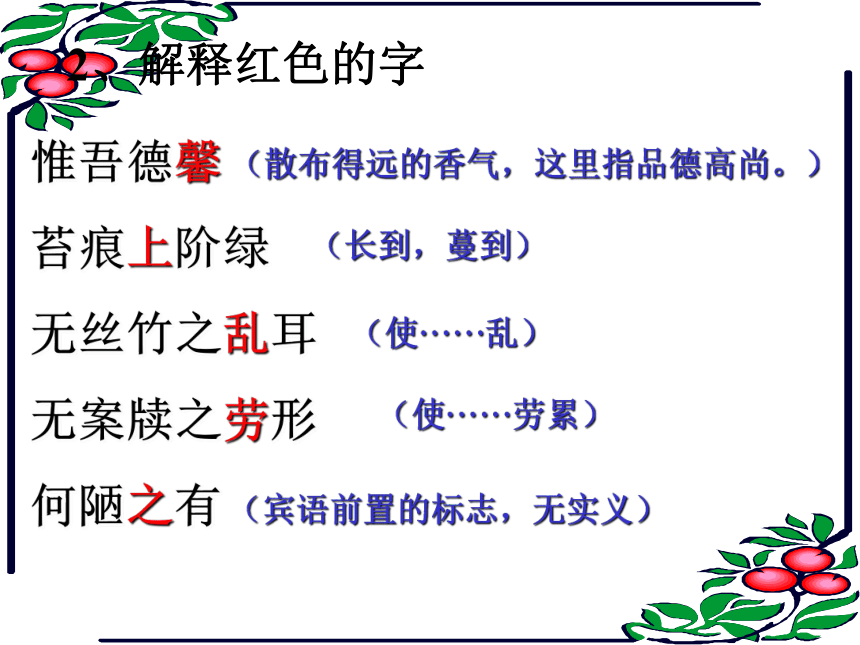 2、解释红色的字

惟吾德馨（散布得远的香气，这里指品德高尚。）

苔痕上阶绿 （长到，蔓到）

无丝竹之乱耳 （使……乱）

无案牍之劳形 （使……劳累）

何陋之有（宾语前置的标志，无实义）